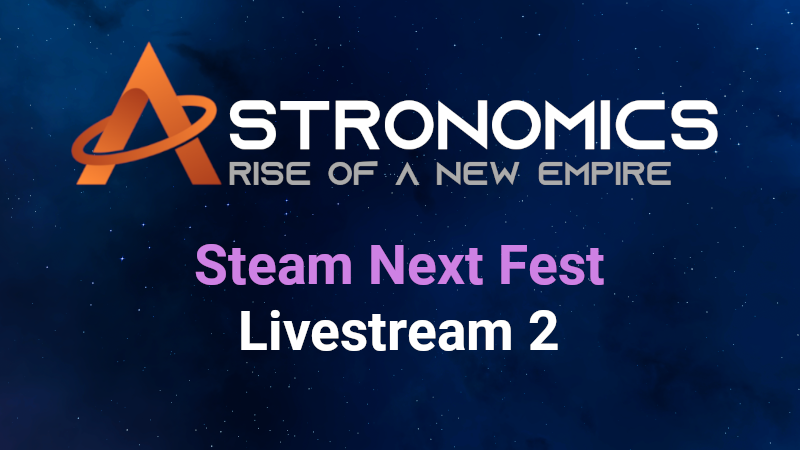 ASTRONOMICS
RISE OF A NEW EMPIRE

Steam Next Fest
Livestream 2